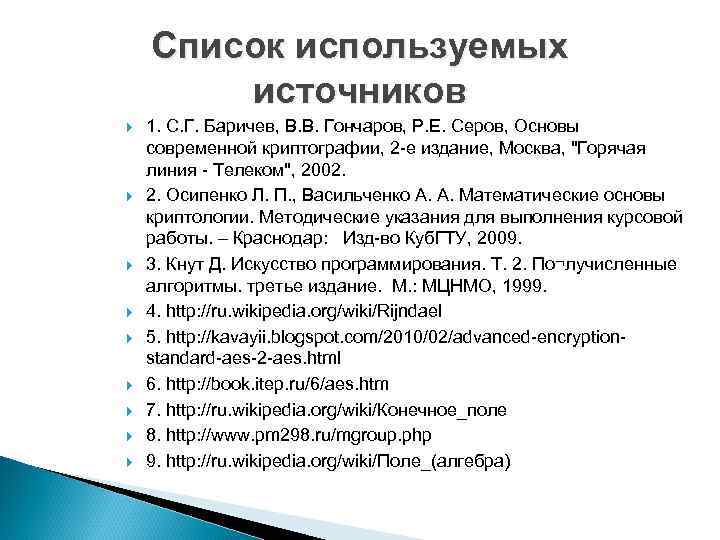 Список используемых источников

1. С.Г. Баричев, В.В. Гончаров, Р.Е. Серов, Основы современной криптографии, 2-е издание, Москва, "Горячая линия - Телеком", 2002.

2. Осипенко Л. П., Васильченко А. А. Математические основы криптологии. Методические указания для выполнения курсовой работы. – Краснодар: Изд-во КубГТУ, 2009.

3. Кнут Д. Искусство программирования. Т. 2. По¬лучисленные алгоритмы. третье издание. М.: МЦНМО, 1999.

4. http://ru.wikipedia.org/wiki/Rijndael

5. http://kavayii.blogspot.com/2010/02/advanced-encryption-standard-aes-2-aes.html

6. http://book.itep.ru/6/aes.htm

7. http://ru.wikipedia.org/wiki/Конечное_поле

8. http://www.pm298.ru/mgroup.php

9. http://ru.wikipedia.org/wiki/Поле_(алгебра)